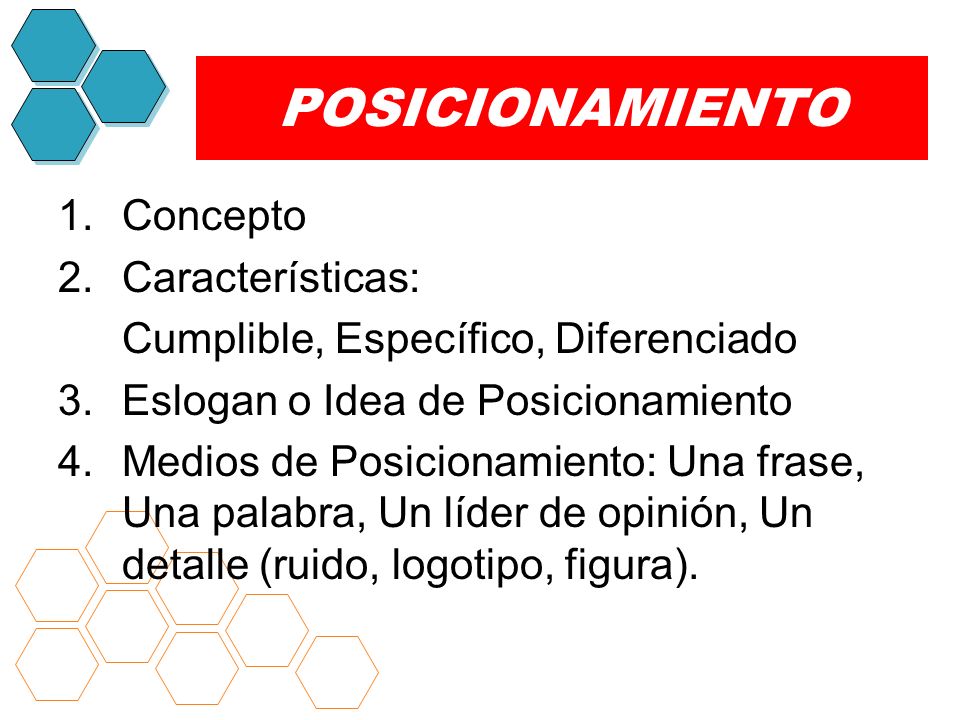 POSICIONAMIENTO

1. Concepto
2. Características:
Cumplible, Específico, Diferenciado
3. Eslogan o Idea de Posicionamiento
4. Medios de Posicionamiento: Una frase, Una palabra, Un líder de opinión, Un detalle (ruido, logotipo, figura).